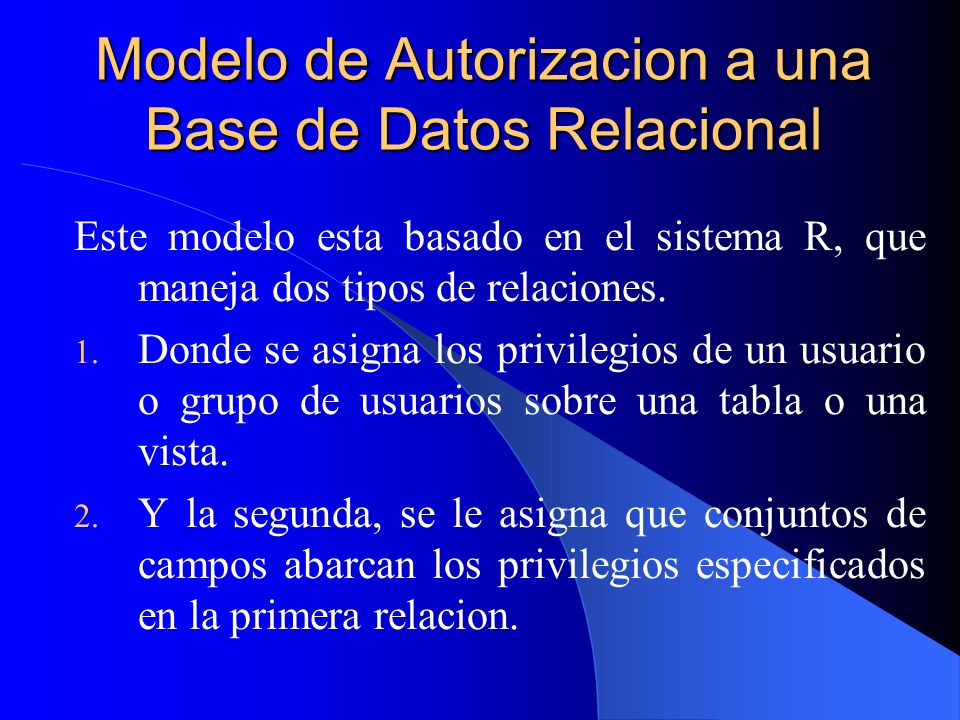 Modelo de Autorizacion a una Base de Datos Relacional

Este modelo esta basado en el sistema R, que maneja dos tipos de relaciones.

1. Donde se asigna los privilegios de un usuario o grupo de usuarios sobre una tabla o una vista.

2. Y la segunda, se le asigna que conjuntos de campos abarcan los privilegios especificados en la primera relacion.